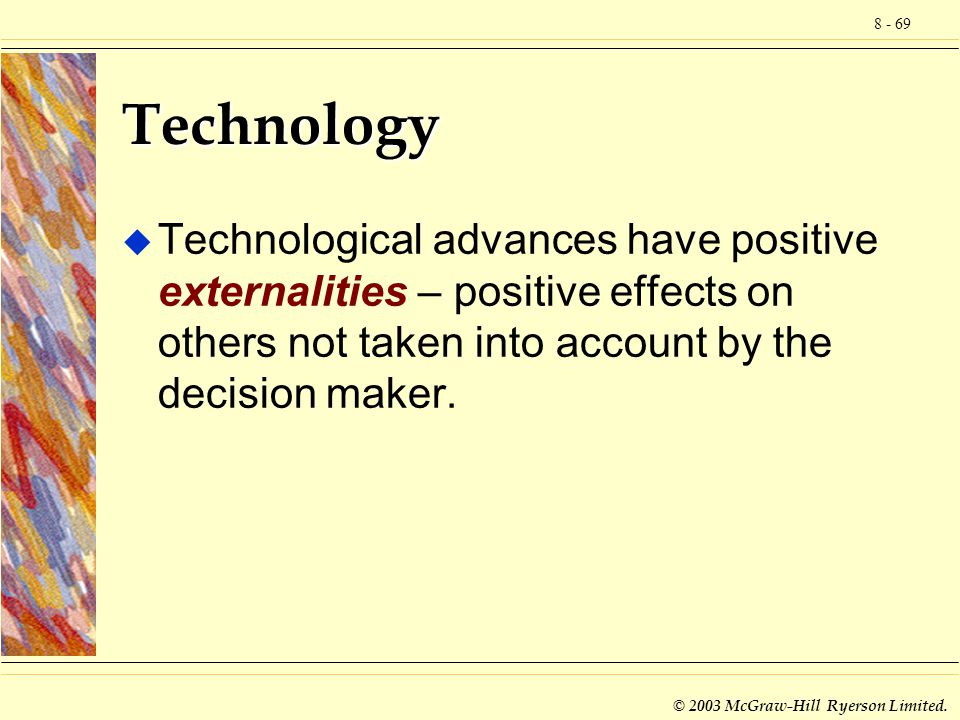 8 - 69

Technology

Technological advances have positive externalities – positive effects on others not taken into account by the decision maker.

© 2003 McGraw-Hill Ryerson Limited.